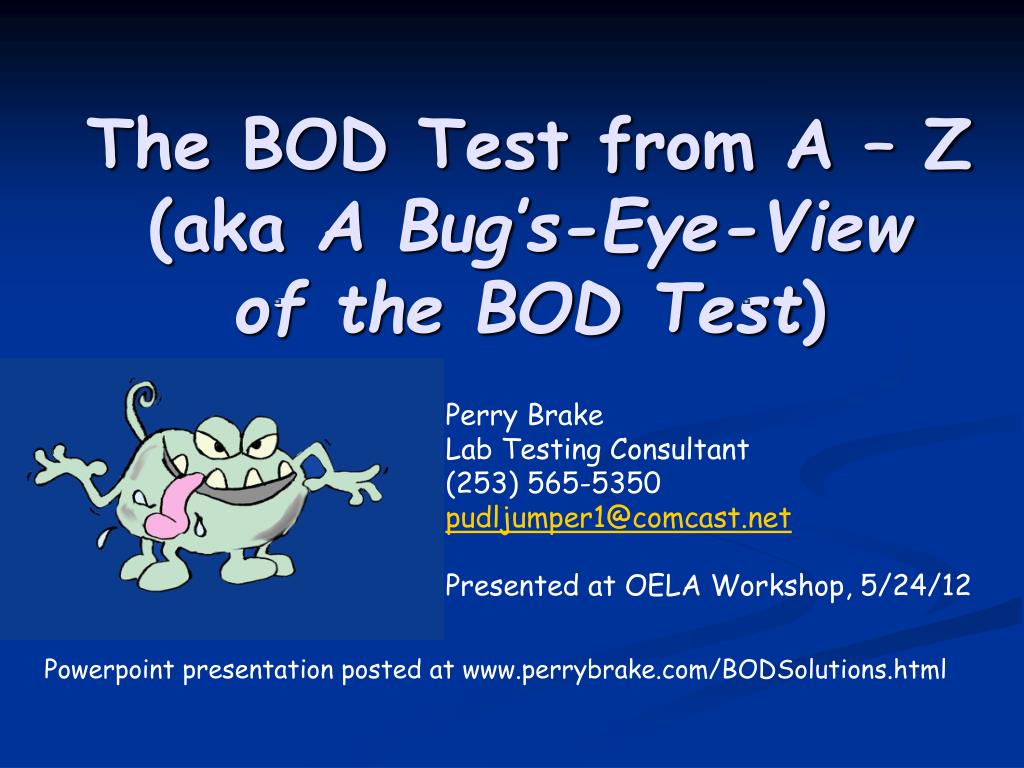 The BOD Test from A – Z (aka A Bug's-Eye-View of the BOD Test)

Perry Brake
Lab Testing Consultant
(253) 565-5350
pudljumper1@comcast.net

Presented at OELA Workshop, 5/24/12

Powerpoint presentation posted at www.perrybrake.com/BODSolutions.html